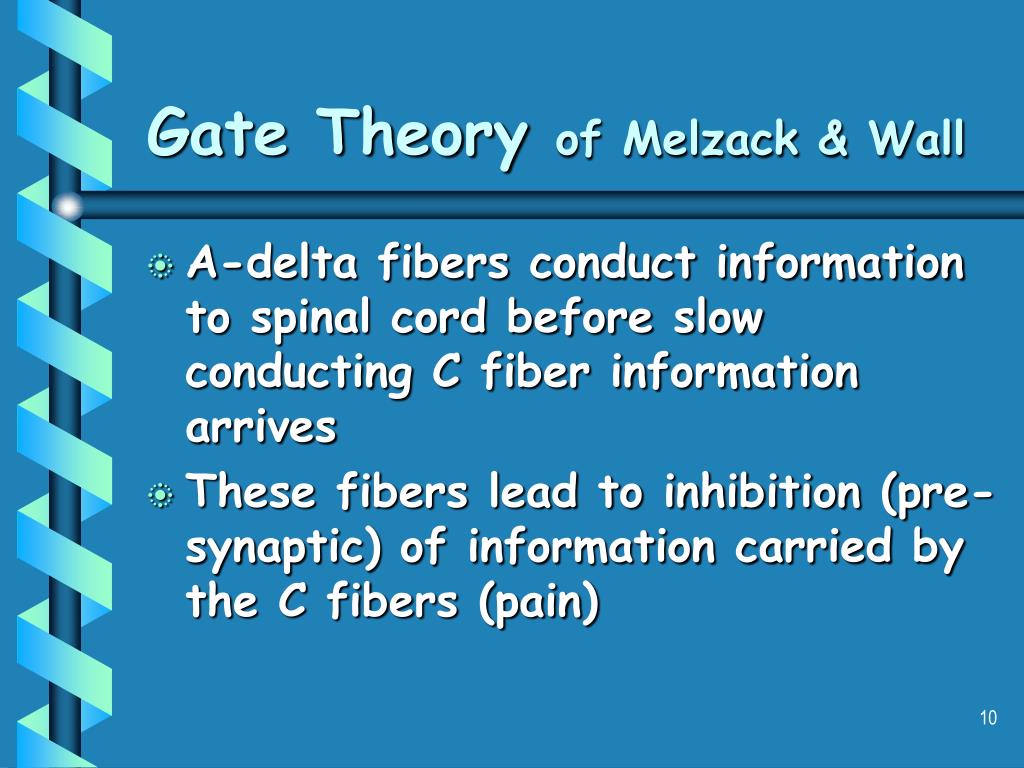 Gate Theory of Melzack & Wall

A-delta fibers conduct information to spinal cord before slow conducting C fiber information arrives

These fibers lead to inhibition (pre-synaptic) of information carried by the C fibers (pain)

10